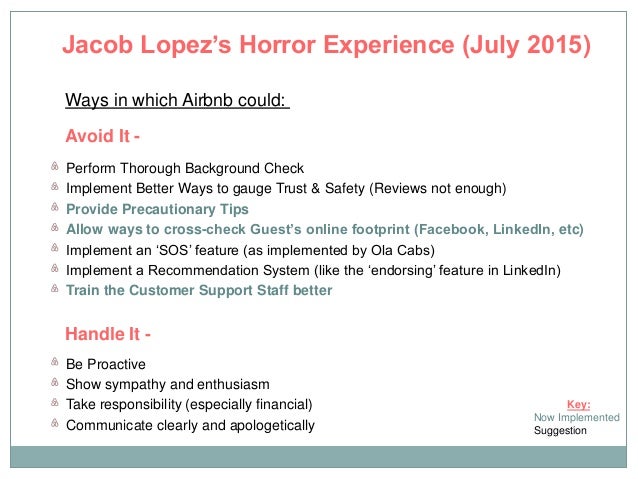 Jacob Lopez's Horror Experience (July 2015)

Ways in which Airbnb could:

Avoid It -

Perform Thorough Background Check
Implement Better Ways to gauge Trust & Safety (Reviews not enough)
Provide Precautionary Tips
Allow ways to cross-check Guest's online footprint (Facebook, LinkedIn, etc)
Implement an 'SOS' feature (as implemented by Ola Cabs)
Implement a Recommendation System (like the 'endorsing' feature in LinkedIn)
Train the Customer Support Staff better

Handle It -

Be Proactive
Show sympathy and enthusiasm
Take responsibility (especially financial)
Communicate clearly and apologetically

Key:
Now Implemented
Suggestion